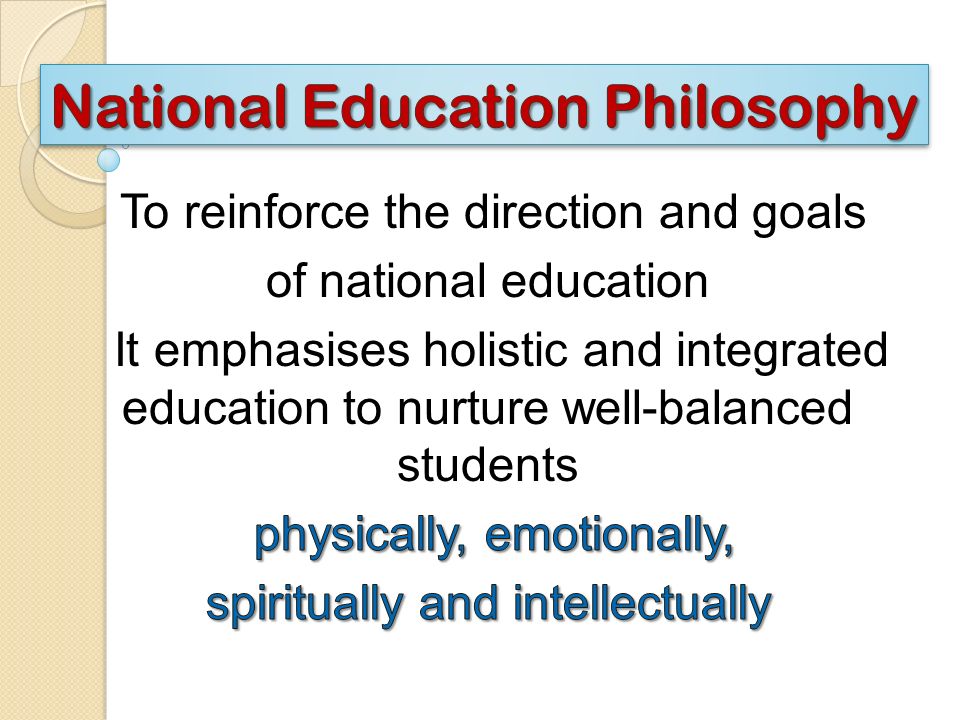 National Education Philosophy

To reinforce the direction and goals of national education

It emphasises holistic and integrated education to nurture well-balanced students

physically, emotionally, spiritually and intellectually